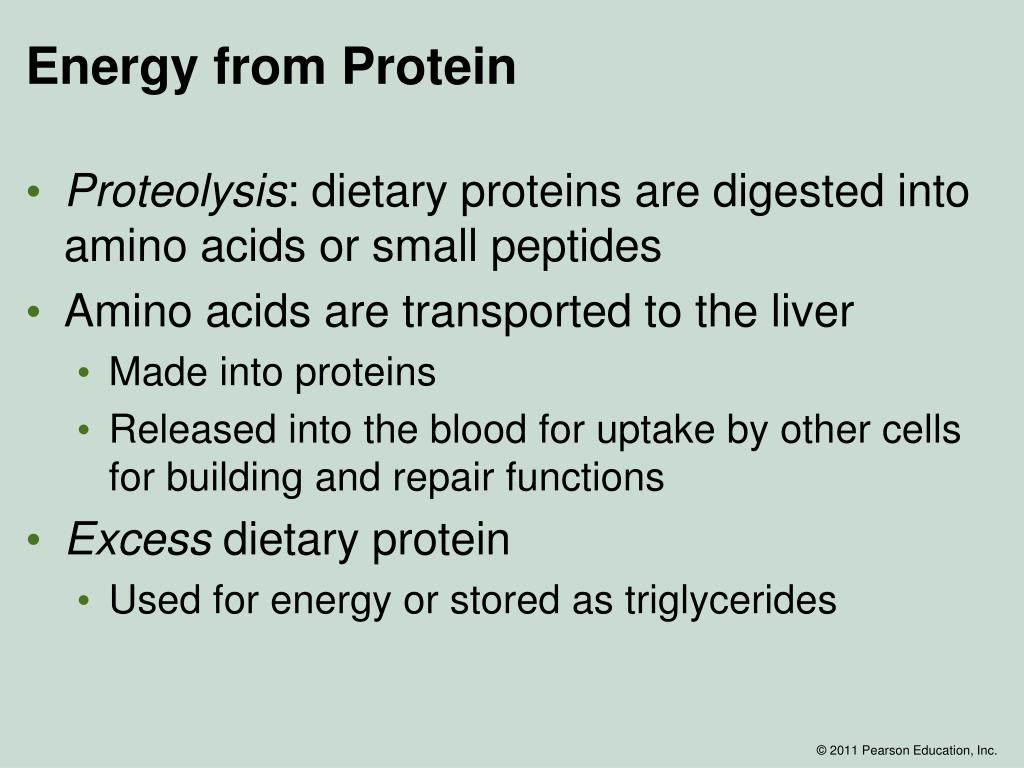 Energy from Protein

• Proteolysis: dietary proteins are digested into amino acids or small peptides
• Amino acids are transported to the liver
  • Made into proteins
  • Released into the blood for uptake by other cells for building and repair functions
• Excess dietary protein
  • Used for energy or stored as triglycerides

© 2011 Pearson Education, Inc.